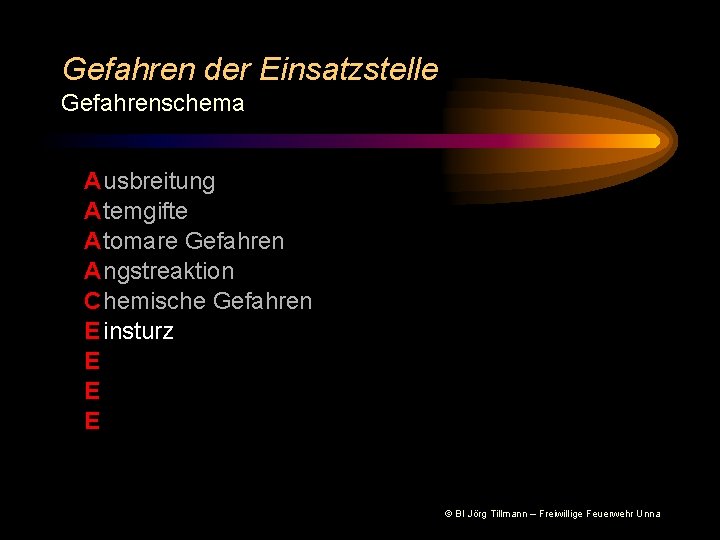 Gefahren der Einsatzstelle
Gefahrenschema

Ausbreitung
Atemgifte
Atomare Gefahren
Angstreaktion
Chemische Gefahren
Einsturz
E
E
E

© BI Jörg Tillmann – Freiwillige Feuerwehr Unna